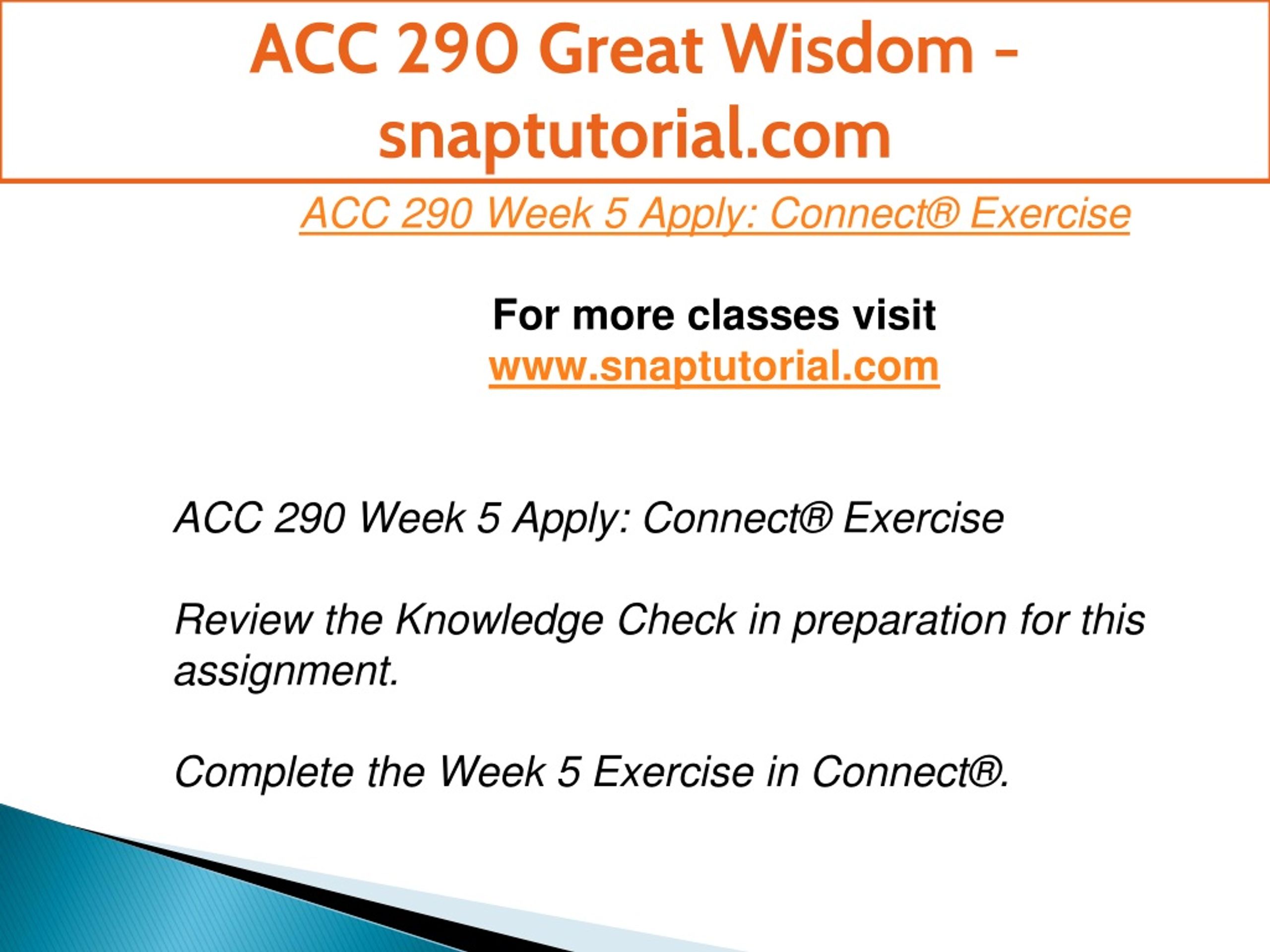 ACC 290 Great Wisdom - snaptutorial.com

ACC 290 Week 5 Apply: Connect® Exercise

For more classes visit
www.snaptutorial.com

ACC 290 Week 5 Apply: Connect® Exercise

Review the Knowledge Check in preparation for this assignment.

Complete the Week 5 Exercise in Connect®.